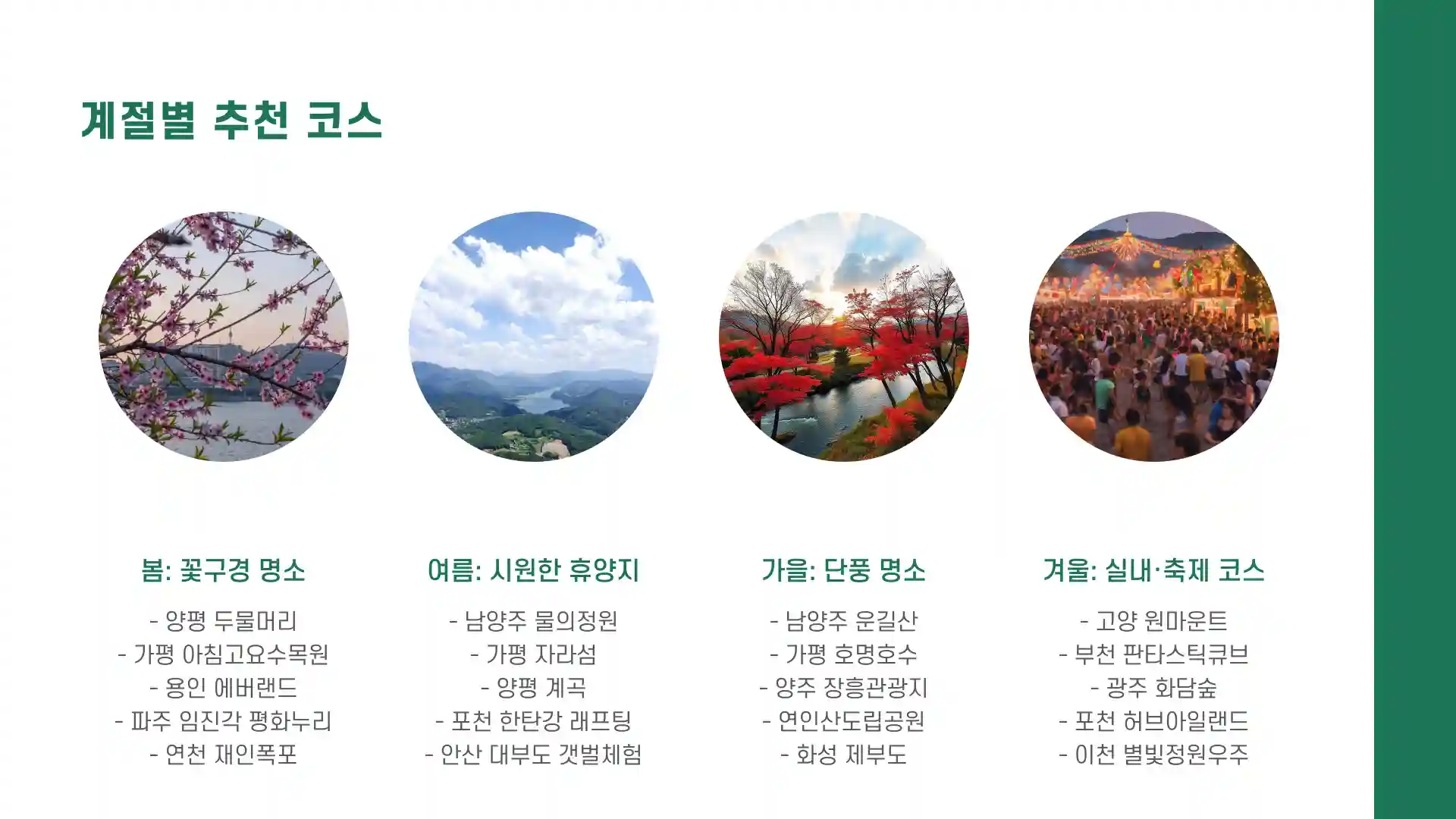 계절별 추천 코스

봄: 꽃구경 명소

- 양평 두물머리
- 가평 아침고요수목원
- 용인 에버랜드
- 파주 임진각 평화누리
- 연천 재인폭포

여름: 시원한 휴양지

- 남양주 물의정원
- 가평 자라섬
- 양평 계곡
- 포천 한탄강 래프팅
- 안산 대부도 갯벌체험

가을: 단풍 명소

- 남양주 운길산
- 가평 호명호수
- 양주 장흥관광지
- 연인산도립공원
- 화성 제부도

겨울: 실내·축제 코스

- 고양 원마운트
- 부천 판타스틱큐브
- 광주 화담숲
- 포천 허브아일랜드
- 이천 별빛정원우주